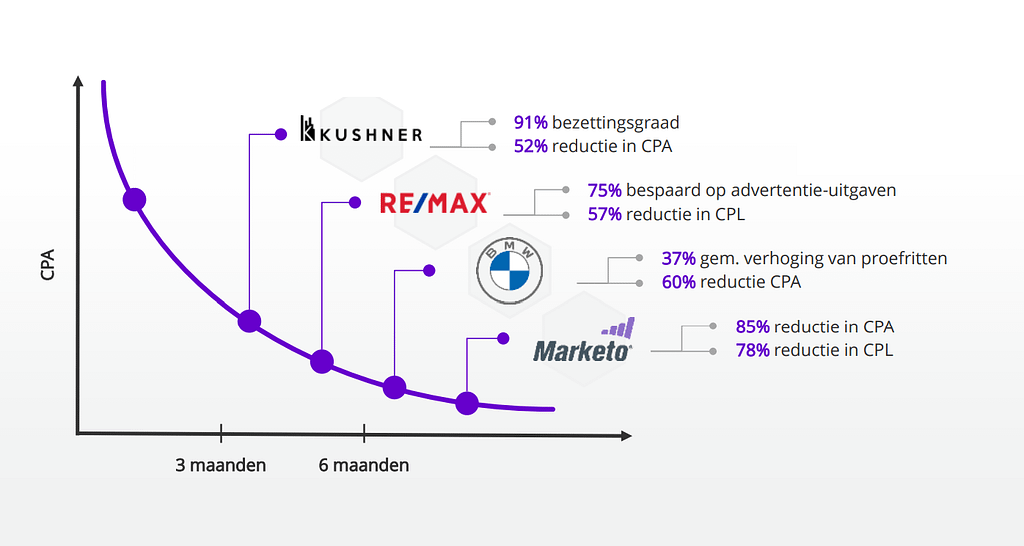 CPA

KUSHNER
91% bezettingsgraad
52% reductie in CPA

RE/MAX
75% bespaard op advertentie-uitgaven
57% reductie in CPL

BMW
37% gem. verhoging van proefritten
60% reductie CPA

Marketo
85% reductie in CPA
78% reductie in CPL

3 maanden
6 maanden